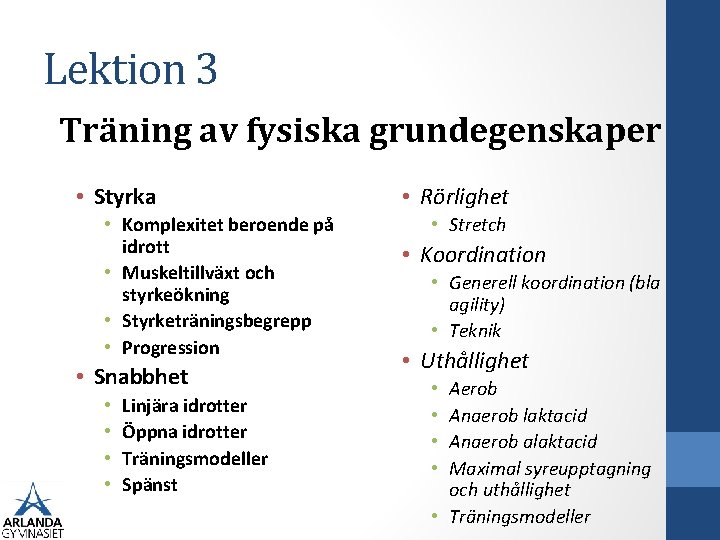 Lektion 3

Träning av fysiska grundegenskaper

• Styrka
  • Komplexitet beroende på idrott
  • Muskeltillväxt och styrkeökning
  • Styrketräningsbegrepp
  • Progression
• Snabbhet
  • Linjära idrotter
  • Öppna idrotter
  • Träningsmodeller
  • Spänst

• Rörlighet
  • Stretch
• Koordination
  • Generell koordination (bla agility)
  • Teknik
• Uthållighet
  • Aerob
  • Anaerob laktacid
  • Anaerob alaktacid
  • Maximal syreupptagning och uthållighet
  • Träningsmodeller

ARLANDA GYMNASIET